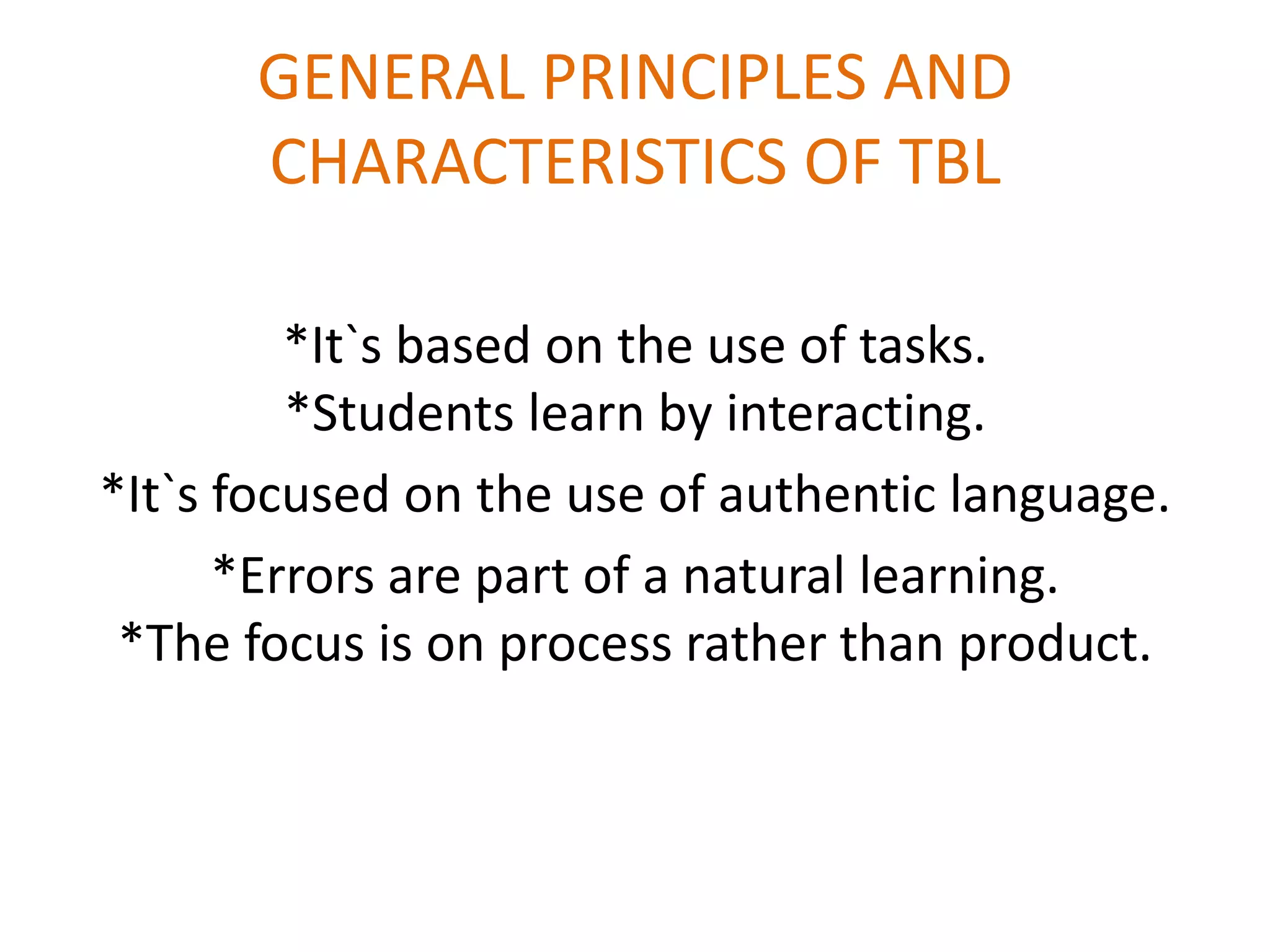 GENERAL PRINCIPLES AND CHARACTERISTICS OF TBL

*It`s based on the use of tasks.
*Students learn by interacting.
*It`s focused on the use of authentic language.
*Errors are part of a natural learning.
*The focus is on process rather than product.